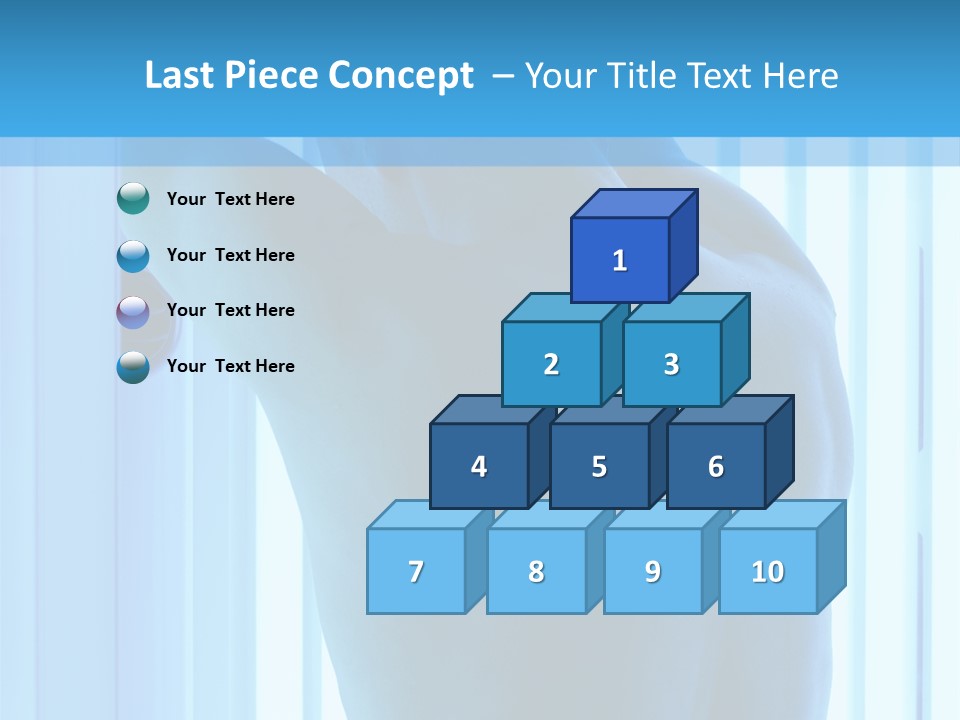 Last Piece Concept – Your Title Text Here

Your Text Here

Your Text Here

Your Text Here

Your Text Here

1

2 3

4 5 6

7 8 9 10